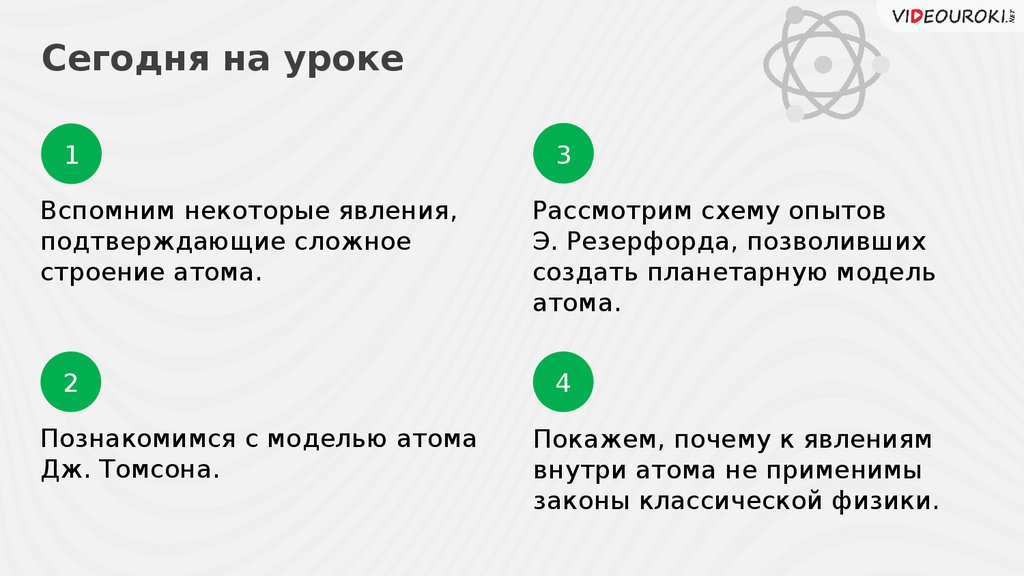 VIDEOUROKI.NET

Сегодня на уроке

1

Вспомним некоторые явления, подтверждающие сложное строение атома.

2

Познакомимся с моделью атома Дж. Томсона.

3

Рассмотрим схему опытов Э. Резерфорда, позволивших создать планетарную модель атома.

4

Покажем, почему к явлениям внутри атома не применимы законы классической физики.